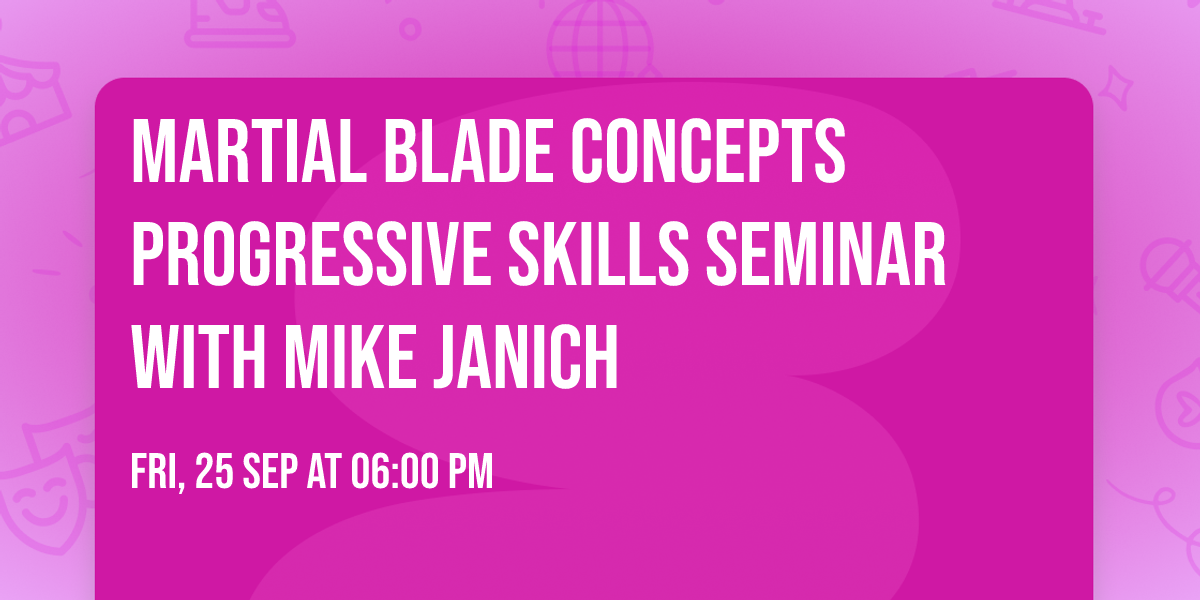 MARTIAL BLADE CONCEPTS PROGRESSIVE SKILLS SEMINAR WITH MIKE JANICH

FRI, 25 SEP AT 06:00 PM